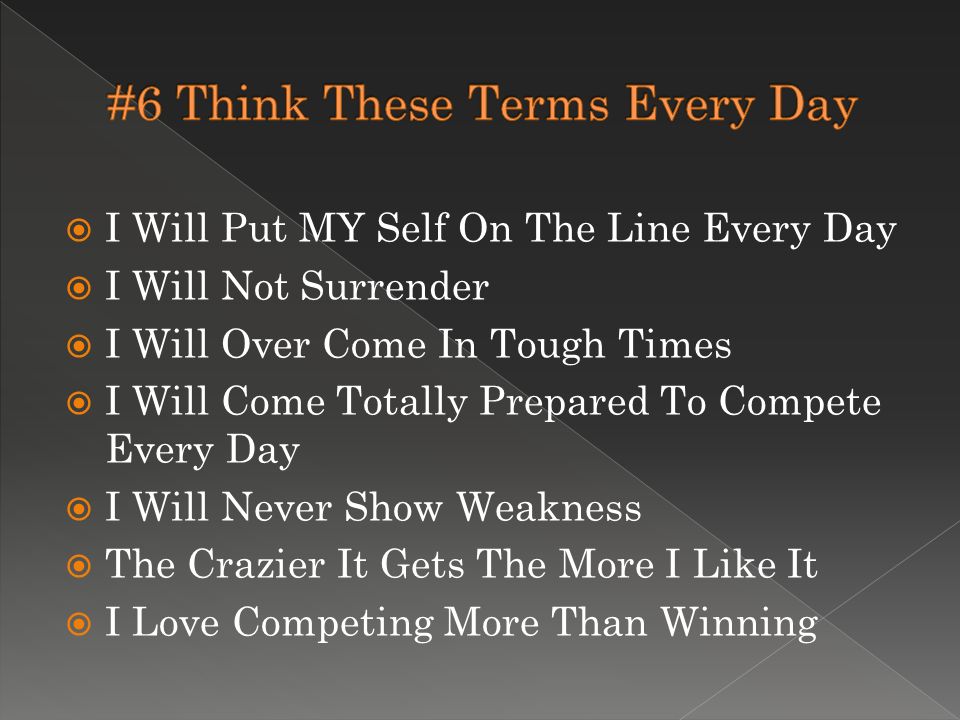 #6 Think These Terms Every Day

- I Will Put MY Self On The Line Every Day
- I Will Not Surrender
- I Will Over Come In Tough Times
- I Will Come Totally Prepared To Compete Every Day
- I Will Never Show Weakness
- The Crazier It Gets The More I Like It
- I Love Competing More Than Winning